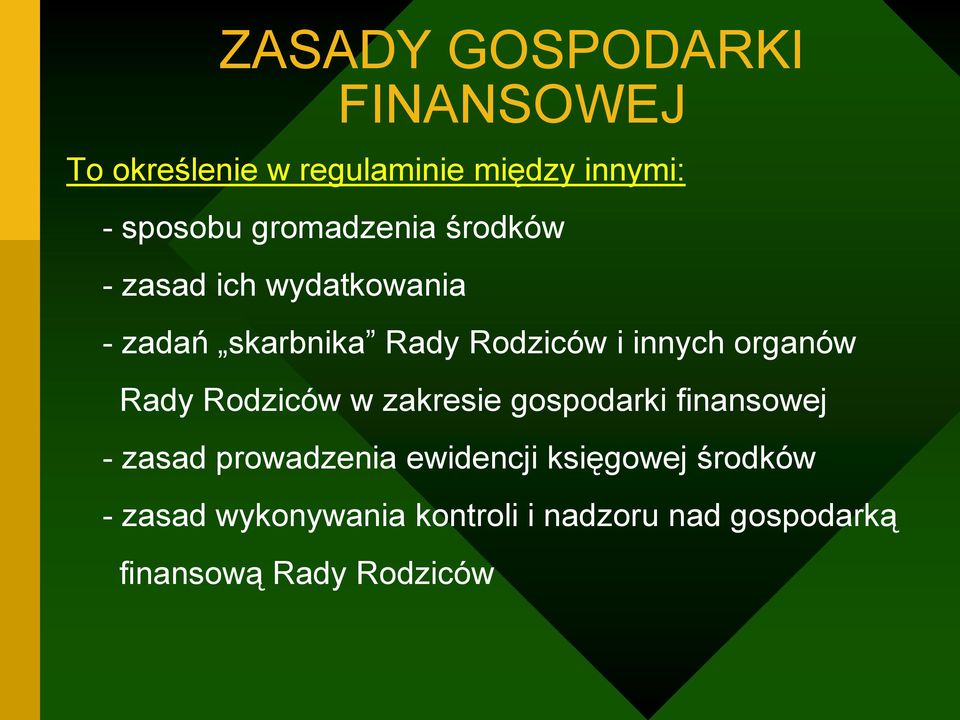 ZASADY GOSPODARKI FINANSOWEJ

To określenie w regulaminie między innymi:

- sposobu gromadzenia środków

- zasad ich wydatkowania

- zadań „skarbnika” Rady Rodziców i innych organów Rady Rodziców w zakresie gospodarki finansowej

- zasad prowadzenia ewidencji księgowej środków

- zasad wykonywania kontroli i nadzoru nad gospodarką finansową Rady Rodziców